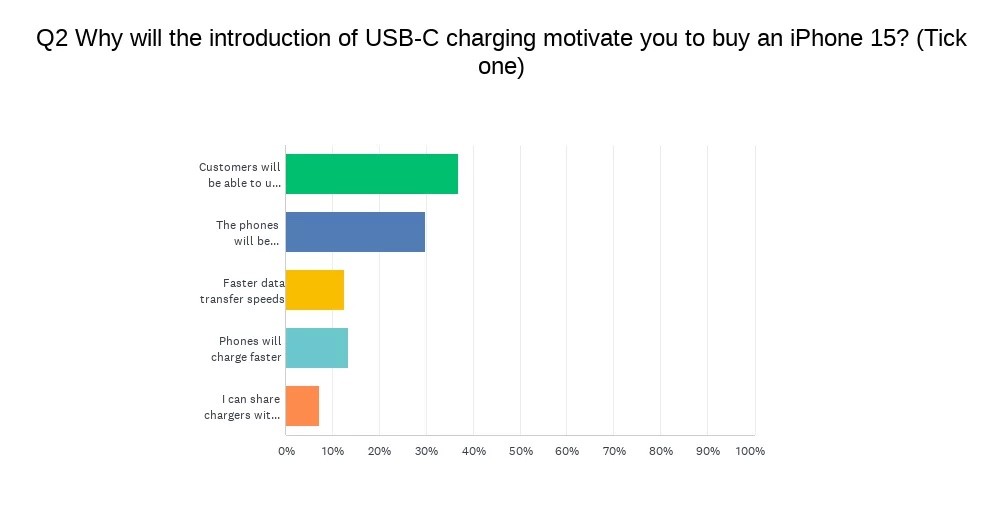 Q2 Why will the introduction of USB-C charging motivate you to buy an iPhone 15? (Tick one)

Customers will be able to u...

The phones will be...

Faster data transfer speeds

Phones will charge faster

I can share chargers wit...

0% 10% 20% 30% 40% 50% 60% 70% 80% 90% 100%